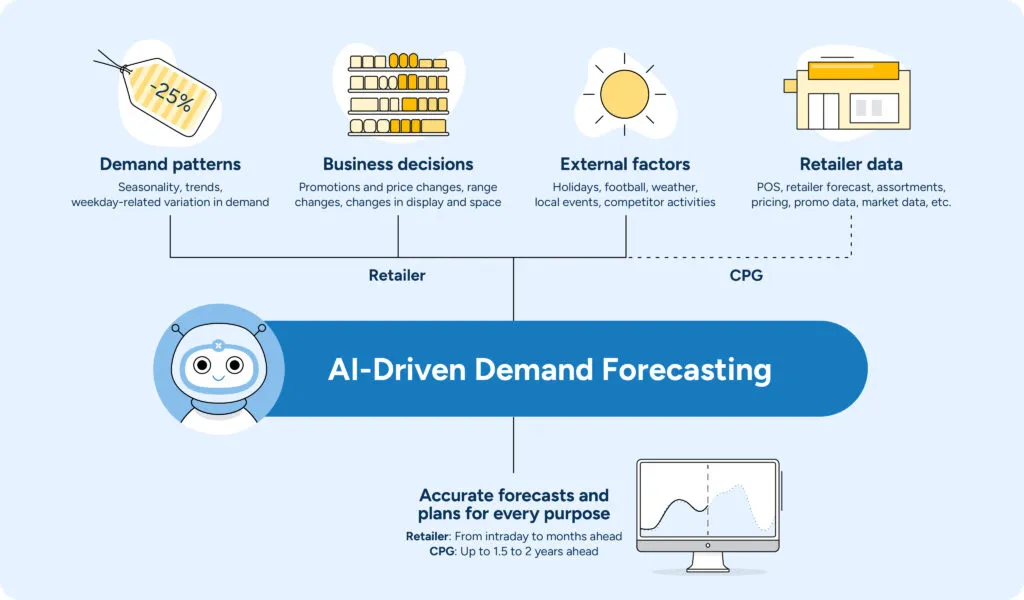 -25%

Demand patterns
Seasonality, trends, weekday-related variation in demand

Business decisions
Promotions and price changes, range changes, changes in display and space

External factors
Holidays, football, weather, local events, competitor activities

Retailer data
POS, retailer forecast, assortments, pricing, promo data, market data, etc.

Retailer

CPG

AI-Driven Demand Forecasting

Accurate forecasts and plans for every purpose
Retailer: From intraday to months ahead
CPG: Up to 1.5 to 2 years ahead